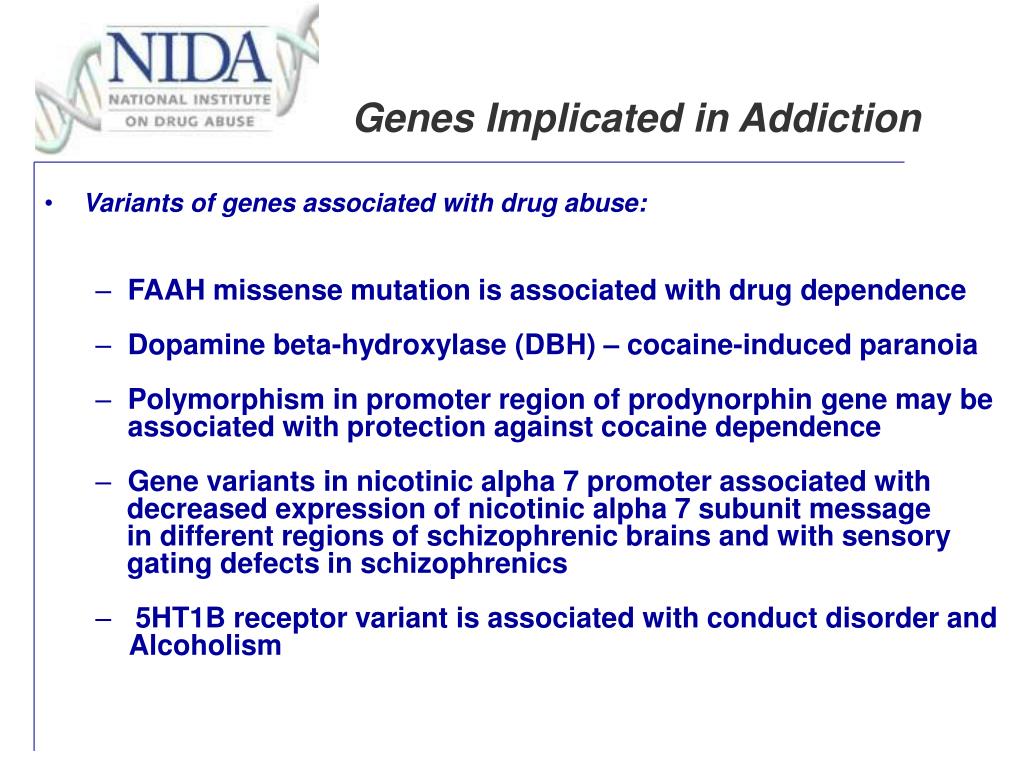 NIDA
NATIONAL INSTITUTE ON DRUG ABUSE

Genes Implicated in Addiction

• Variants of genes associated with drug abuse:

– FAAH missense mutation is associated with drug dependence

– Dopamine beta-hydroxylase (DBH) – cocaine-induced paranoia

– Polymorphism in promoter region of prodynorphin gene may be associated with protection against cocaine dependence

– Gene variants in nicotinic alpha 7 promoter associated with decreased expression of nicotinic alpha 7 subunit message in different regions of schizophrenic brains and with sensory gating defects in schizophrenics

– 5HT1B receptor variant is associated with conduct disorder and Alcoholism